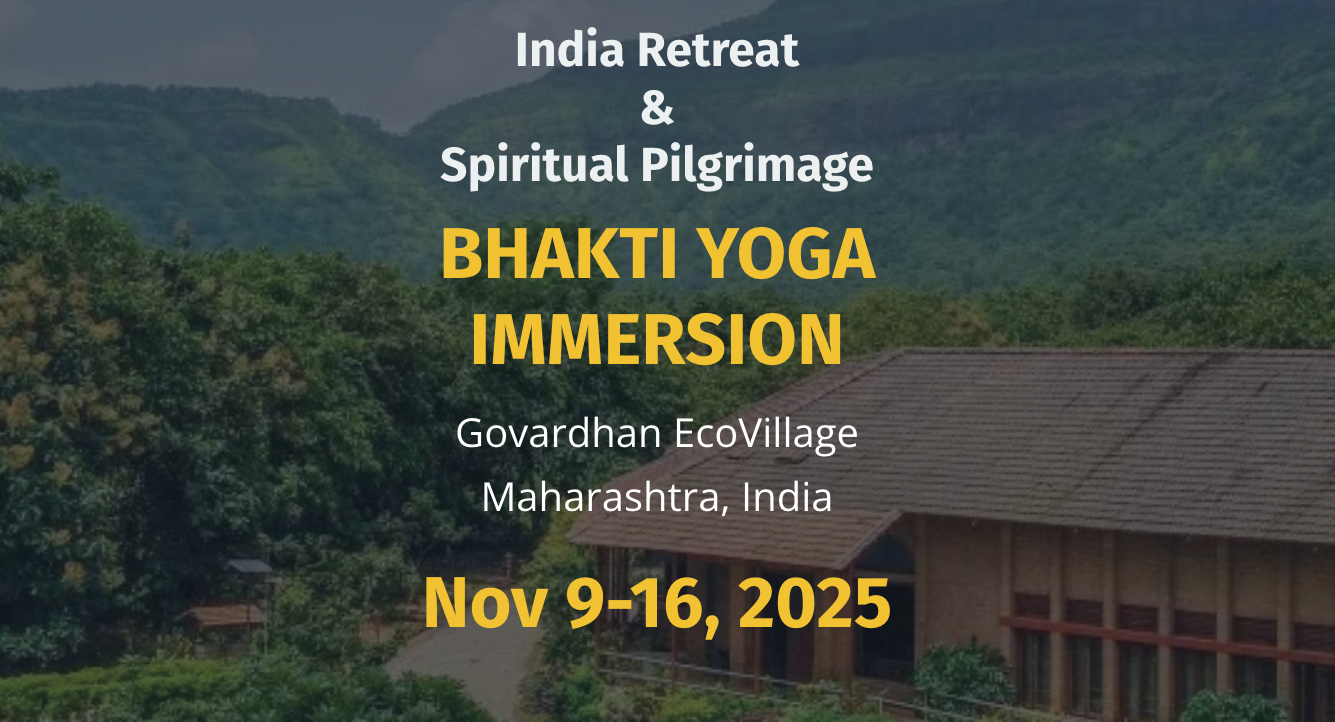 India Retreat
&
Spiritual Pilgrimage

BHAKTI YOGA IMMERSION

Govardhan EcoVillage
Maharashtra, India

Nov 9-16, 2025